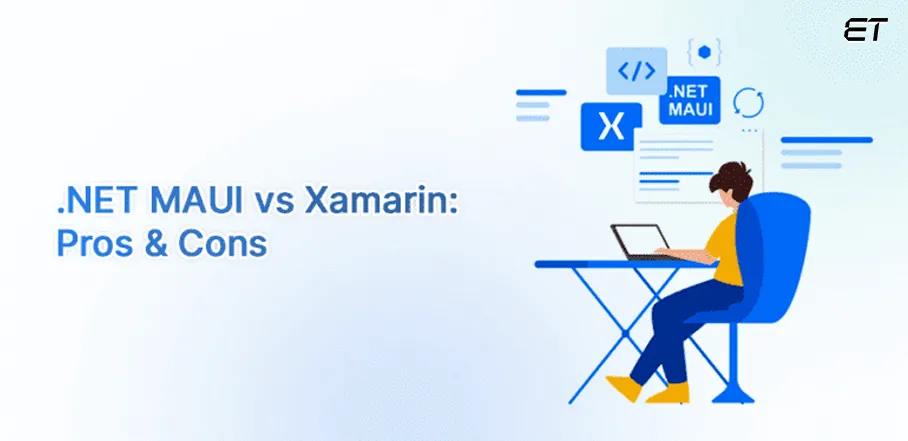 ET

</>

.NET MAUI

X

.NET MAUI vs Xamarin: Pros & Cons